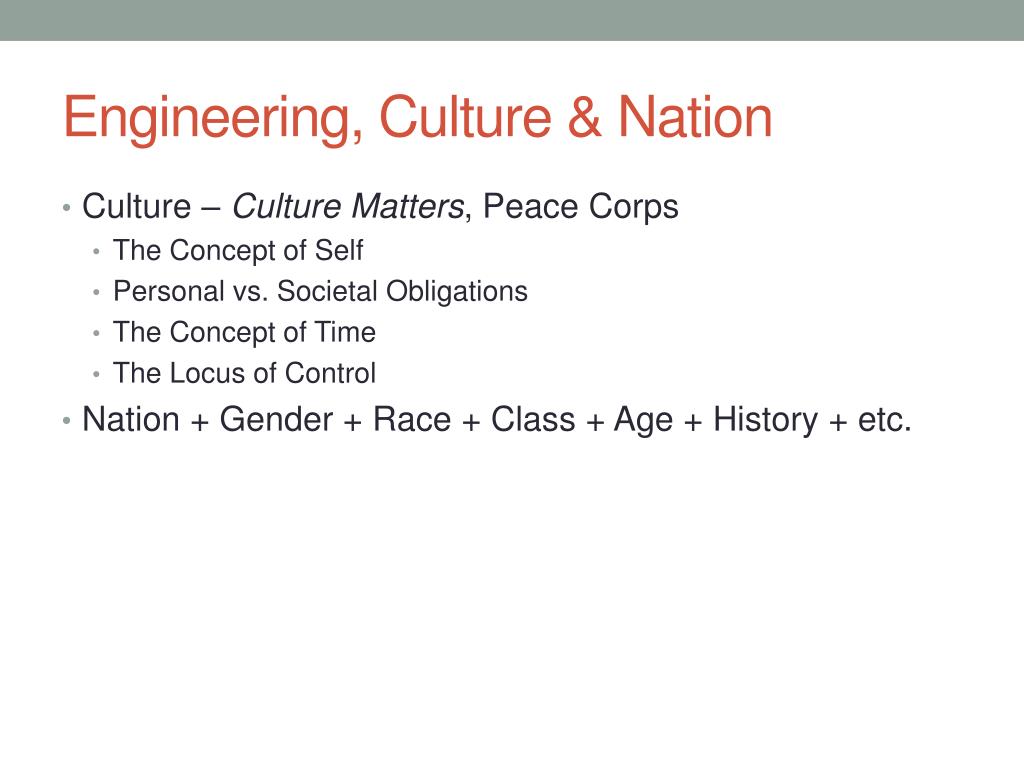 Engineering, Culture & Nation

• Culture – Culture Matters, Peace Corps
  • The Concept of Self
  • Personal vs. Societal Obligations
  • The Concept of Time
  • The Locus of Control
• Nation + Gender + Race + Class + Age + History + etc.